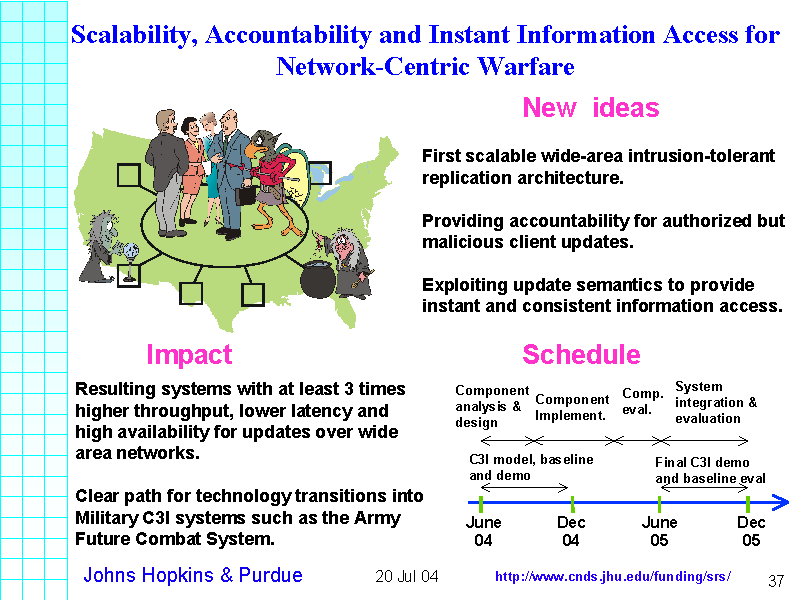 Scalability, Accountability and Instant Information Access for Network-Centric Warfare

New ideas

First scalable wide-area intrusion-tolerant replication architecture.

Providing accountability for authorized but malicious client updates.

Exploiting update semantics to provide instant and consistent information access.

Impact

Resulting systems with at least 3 times higher throughput, lower latency and high availability for updates over wide area networks.

Clear path for technology transitions into Military C3I systems such as the Army Future Combat System.

Schedule

Component analysis & design

Component Implement.

Comp. eval.

System integration & evaluation

C3I model, baseline and demo

Final C3I demo and baseline eval

June 04

Dec 04

June 05

Dec 05

Johns Hopkins & Purdue

20 Jul 04

http://www.cnds.jhu.edu/funding/srs/

37